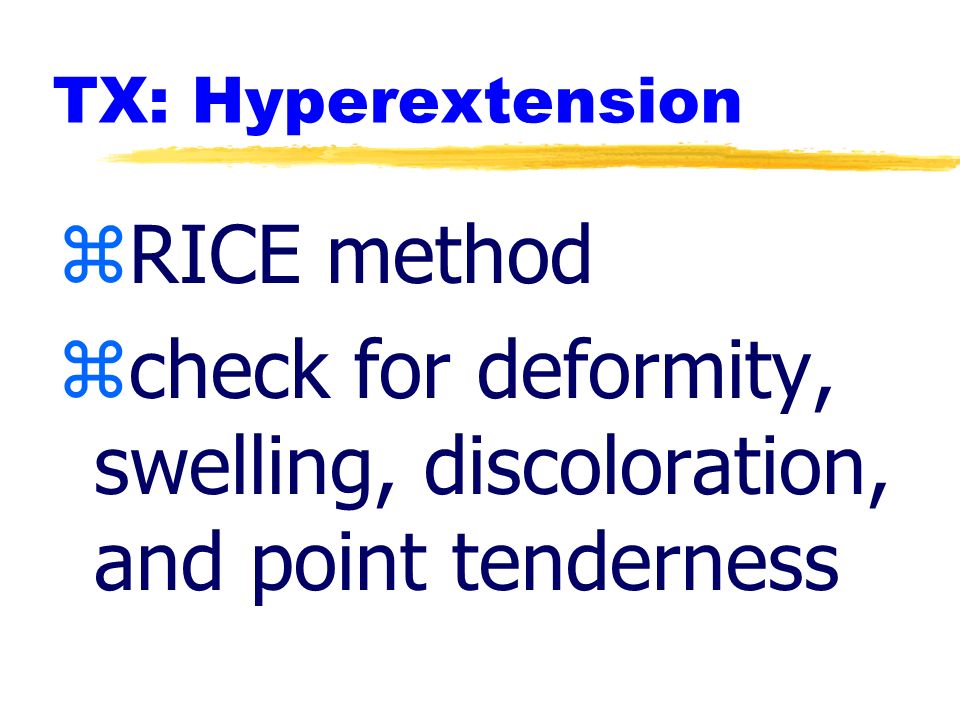 TX: Hyperextension

⌘RICE method

⌘check for deformity, swelling, discoloration, and point tenderness